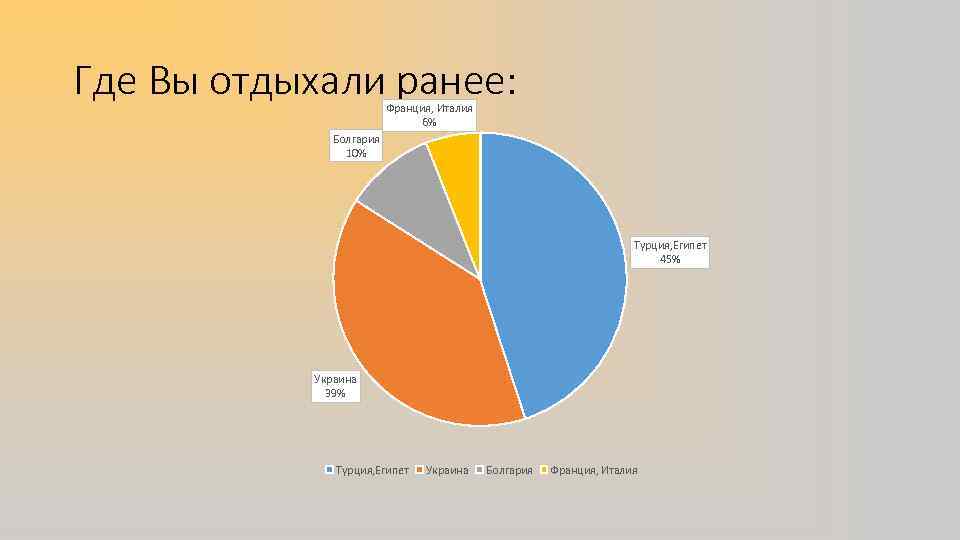 Где Вы отдыхали ранее:

Франция, Италия
6%

Болгария
10%

Турция,Египет
45%

Украина
39%

Турция,Египет Украина Болгария Франция, Италия